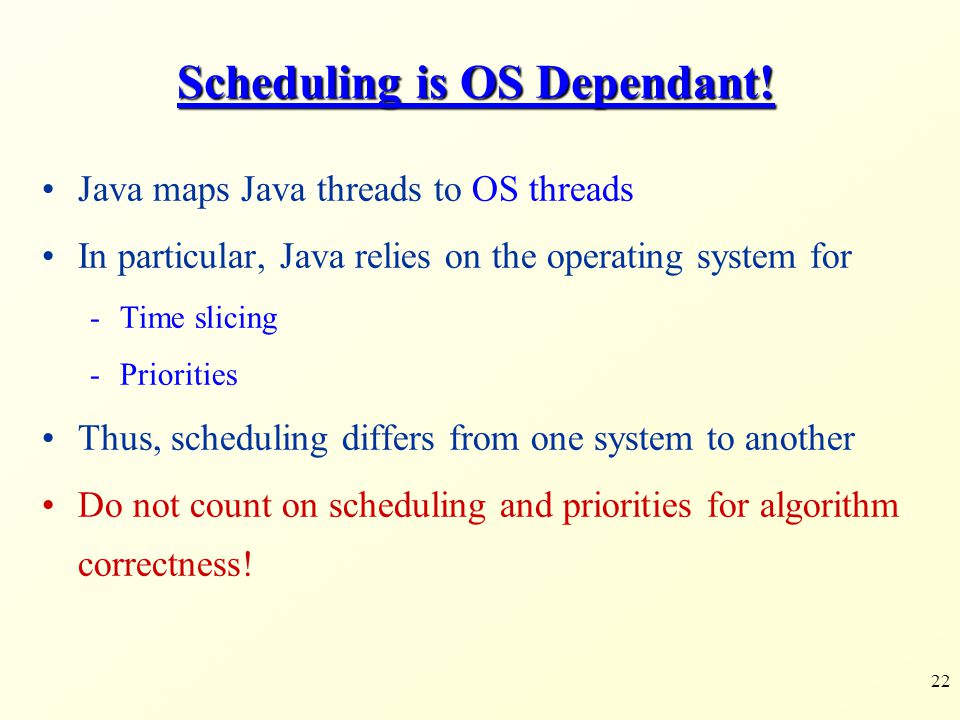 Scheduling is OS Dependant!

• Java maps Java threads to OS threads

• In particular, Java relies on the operating system for

- Time slicing

- Priorities

• Thus, scheduling differs from one system to another

• Do not count on scheduling and priorities for algorithm correctness!

22